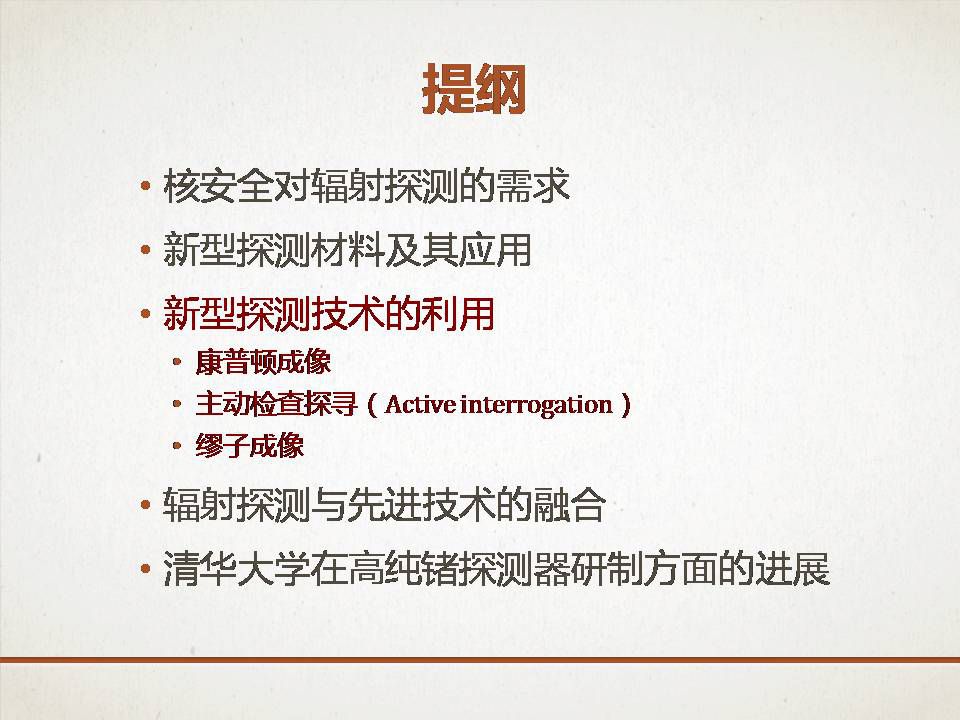 提纲

• 核安全对辐射探测的需求
• 新型探测材料及其应用
• 新型探测技术的利用
  • 康普顿成像
  • 主动检查探寻（Active interrogation）
  • 缪子成像
• 辐射探测与先进技术的融合
• 清华大学在高纯锗探测器研制方面的进展